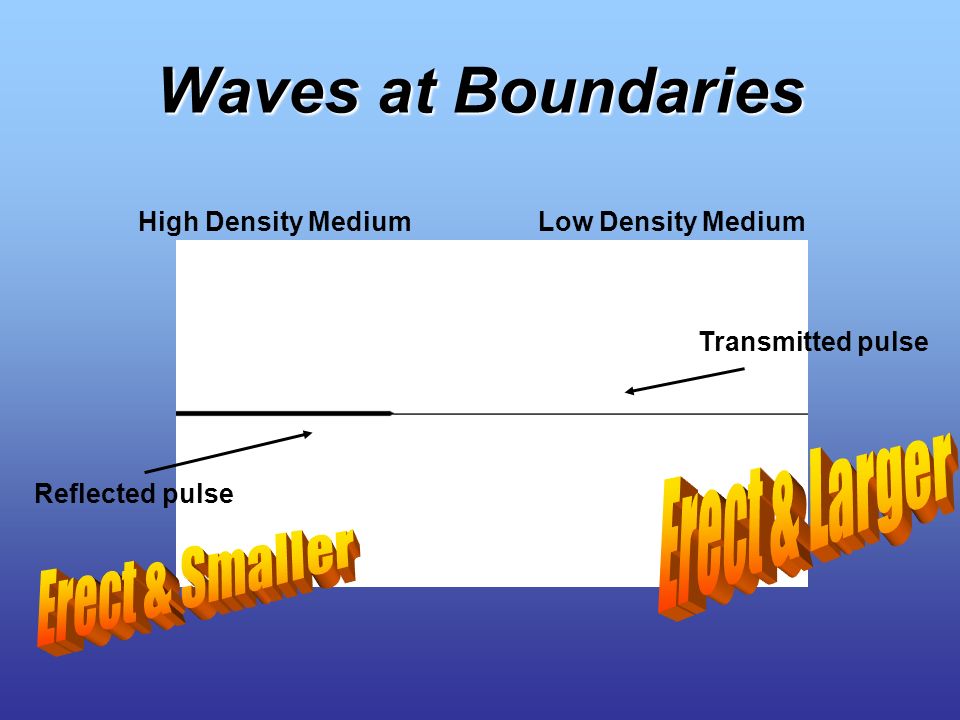 Waves at Boundaries

High Density Medium

Low Density Medium

Transmitted pulse

Reflected pulse

Erect & Smaller

Erect & Larger